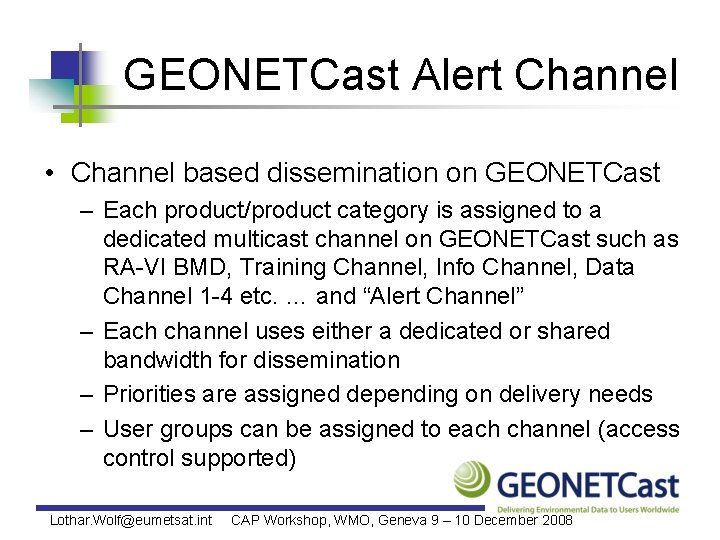 GEONETCast Alert Channel

• Channel based dissemination on GEONETCast
  – Each product/product category is assigned to a dedicated multicast channel on GEONETCast such as RA-VI BMD, Training Channel, Info Channel, Data Channel 1-4 etc. ... and “Alert Channel”
  – Each channel uses either a dedicated or shared bandwidth for dissemination
  – Priorities are assigned depending on delivery needs
  – User groups can be assigned to each channel (access control supported)

GEONETCast
Delivering Environmental Data to Users Worldwide

Lothar.Wolf@eumetsat.int CAP Workshop, WMO, Geneva 9 – 10 December 2008